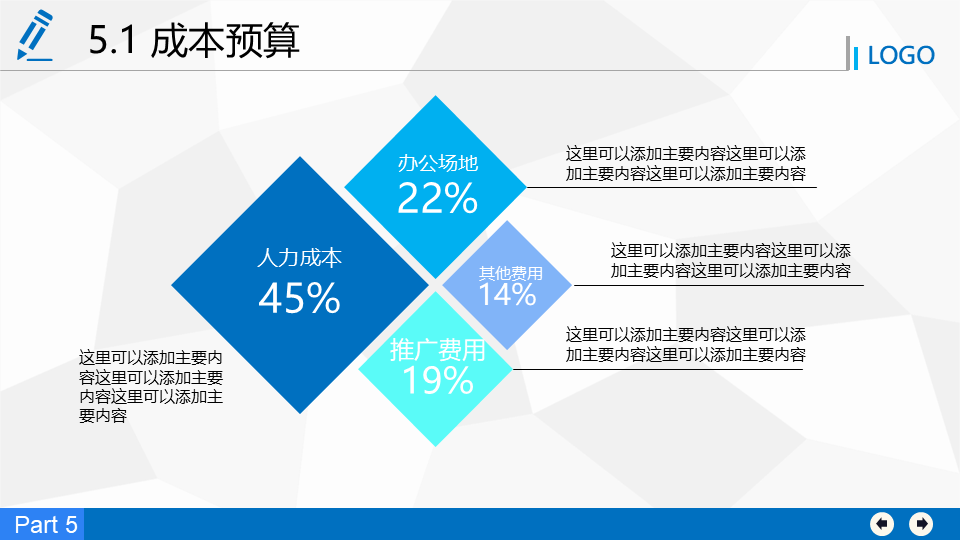 5.1 成本预算

LOGO

办公场地
22%

这里可以添加主要内容这里可以添加主要内容这里可以添加主要内容

人力成本
45%

其他费用
14%

这里可以添加主要内容这里可以添加主要内容这里可以添加主要内容

推广费用
19%

这里可以添加主要内容这里可以添加主要内容这里可以添加主要内容

这里可以添加主要内容这里可以添加主要内容这里可以添加主要内容

Part 5